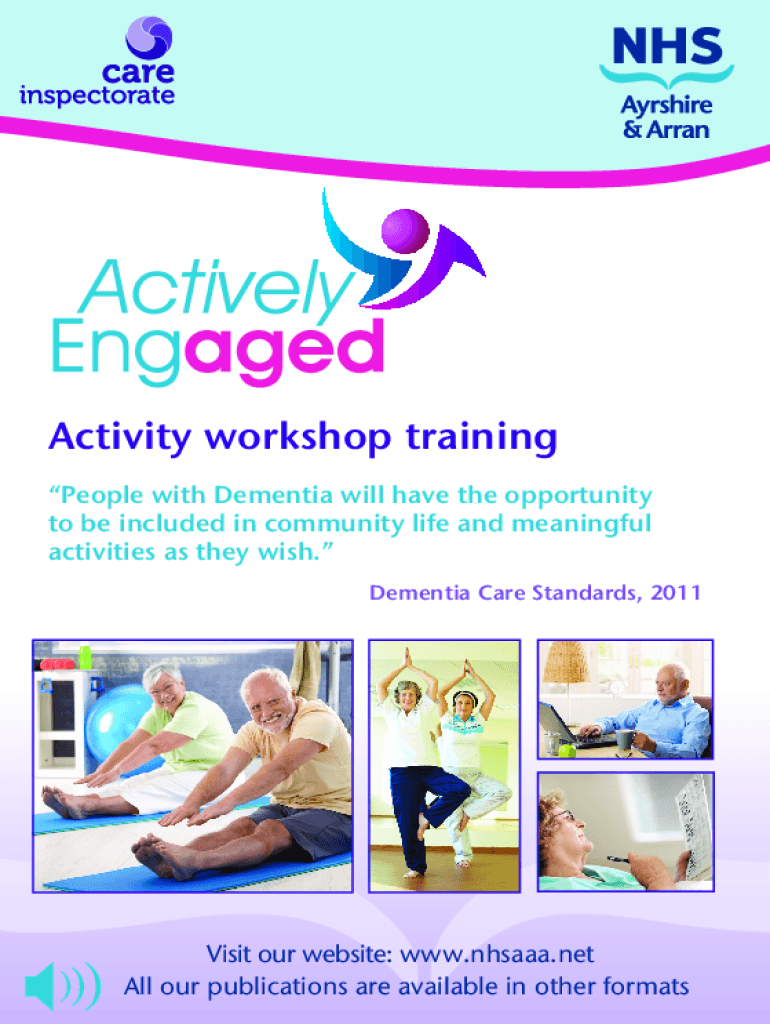 care inspectorate

NHS
Ayrshire & Arran

Actively Engaged

Activity workshop training

“People with Dementia will have the opportunity to be included in community life and meaningful activities as they wish.”

Dementia Care Standards, 2011

Visit our website: www.nhsaaa.net
All our publications are available in other formats